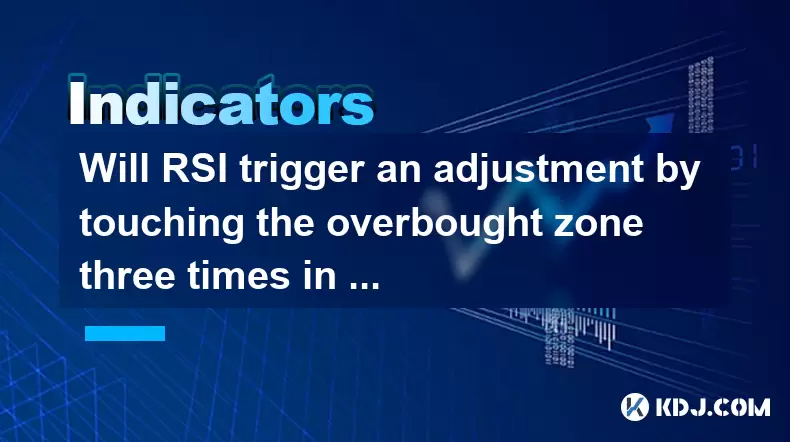 Indicators

Will RSI trigger an adjustment by touching the overbought zone three times in ...

KDJ.COM